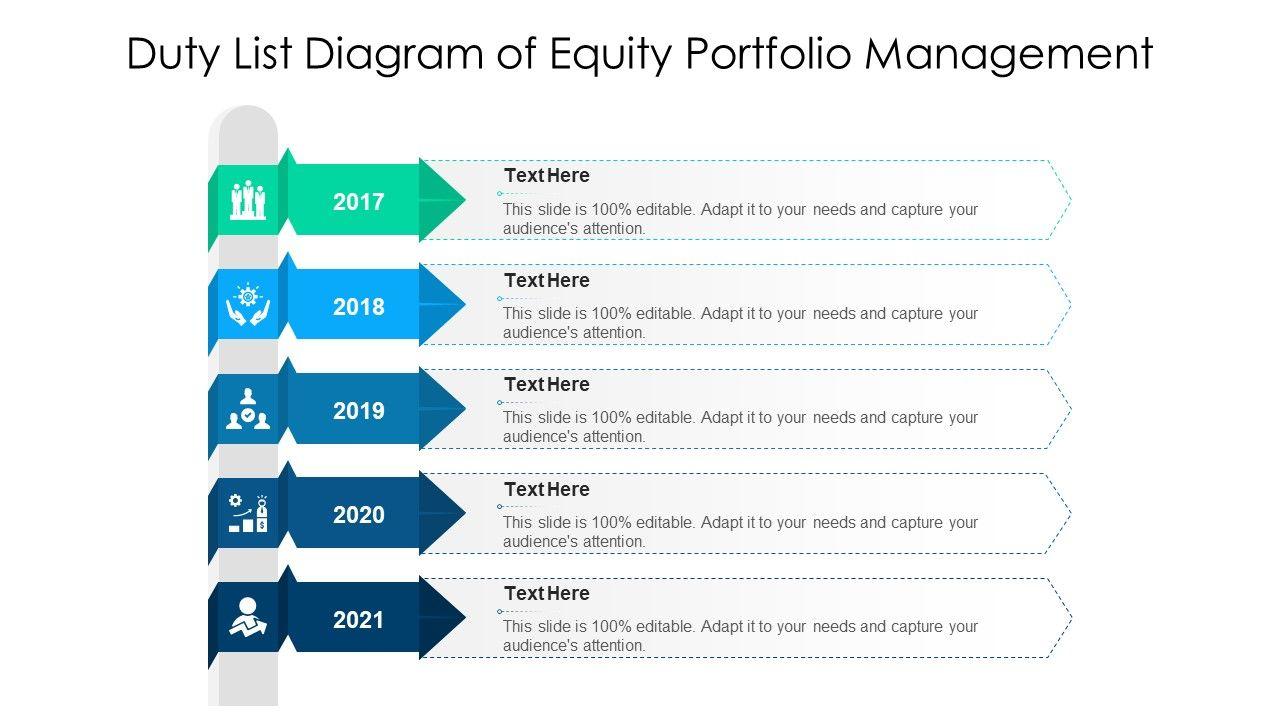 Duty List Diagram of Equity Portfolio Management

2017

Text Here

This slide is 100% editable. Adapt it to your needs and capture your audience's attention.

2018

Text Here

This slide is 100% editable. Adapt it to your needs and capture your audience's attention.

2019

Text Here

This slide is 100% editable. Adapt it to your needs and capture your audience's attention.

2020

Text Here

This slide is 100% editable. Adapt it to your needs and capture your audience's attention.

2021

Text Here

This slide is 100% editable. Adapt it to your needs and capture your audience's attention.